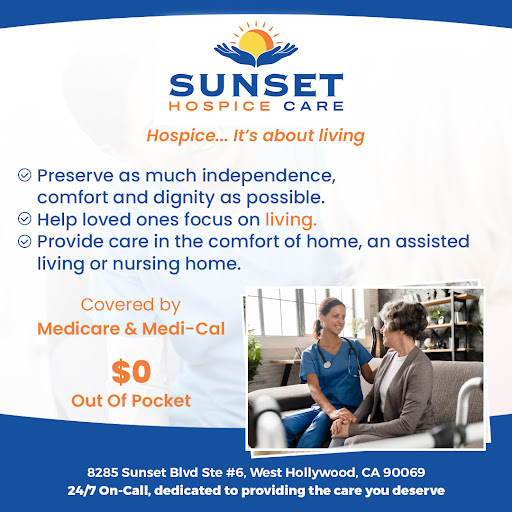 SUNSET
HOSPICE CARE

Hospice... It's about living

Preserve as much independence, comfort and dignity as possible.
Help loved ones focus on living.
Provide care in the comfort of home, an assisted living or nursing home.

Covered by
Medicare & Medi-Cal

$0
Out Of Pocket

8285 Sunset Blvd Ste #6, West Hollywood, CA 90069
24/7 On-Call, dedicated to providing the care you deserve